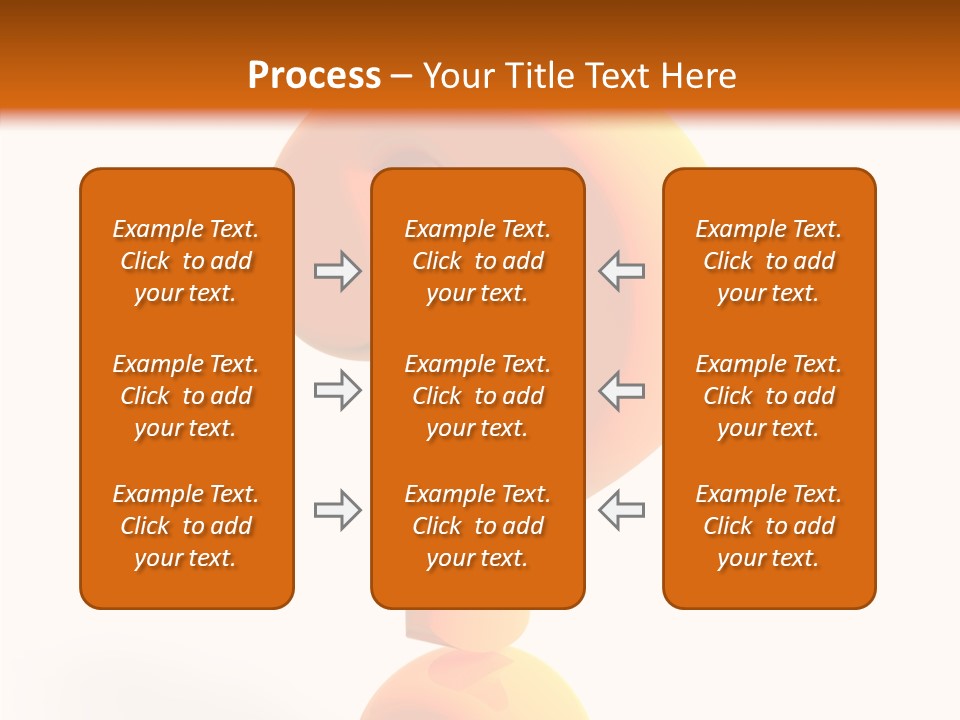 Process – Your Title Text Here

Example Text. Click to add your text.

Example Text. Click to add your text.

Example Text. Click to add your text.

Example Text. Click to add your text.

Example Text. Click to add your text.

Example Text. Click to add your text.

Example Text. Click to add your text.

Example Text. Click to add your text.

Example Text. Click to add your text.